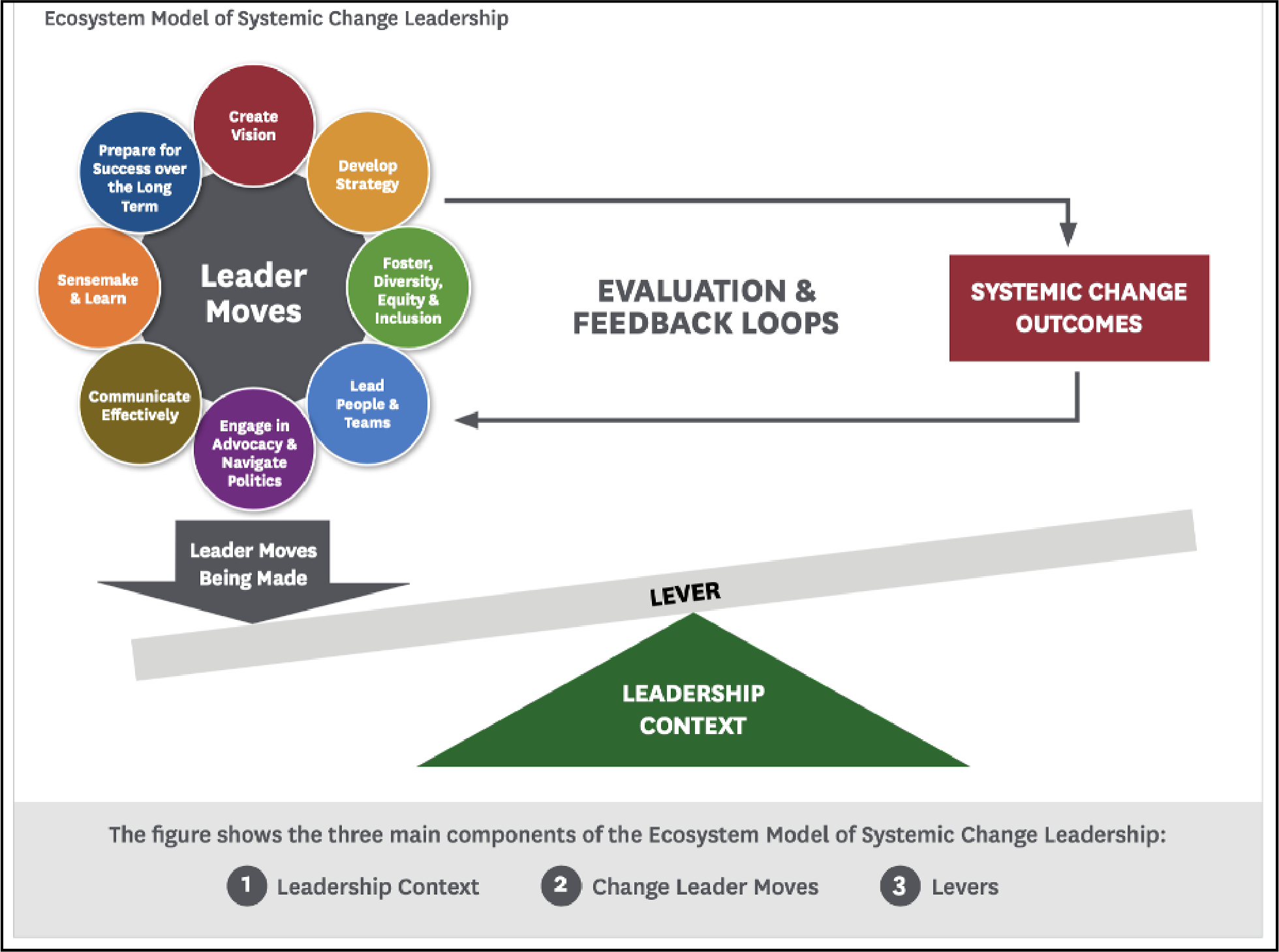 Ecosystem Model of Systemic Change Leadership

Create Vision

Develop Strategy

Foster, Diversity, Equity & Inclusion

Lead People & Teams

Engage in Advocacy & Navigate Politics

Communicate Effectively

Sensemake & Learn

Prepare for Success over the Long Term

Leader Moves

EVALUATION & FEEDBACK LOOPS

SYSTEMIC CHANGE OUTCOMES

Leader Moves Being Made

LEVER

LEADERSHIP CONTEXT

The figure shows the three main components of the Ecosystem Model of Systemic Change Leadership:

1 Leadership Context 2 Change Leader Moves 3 Levers